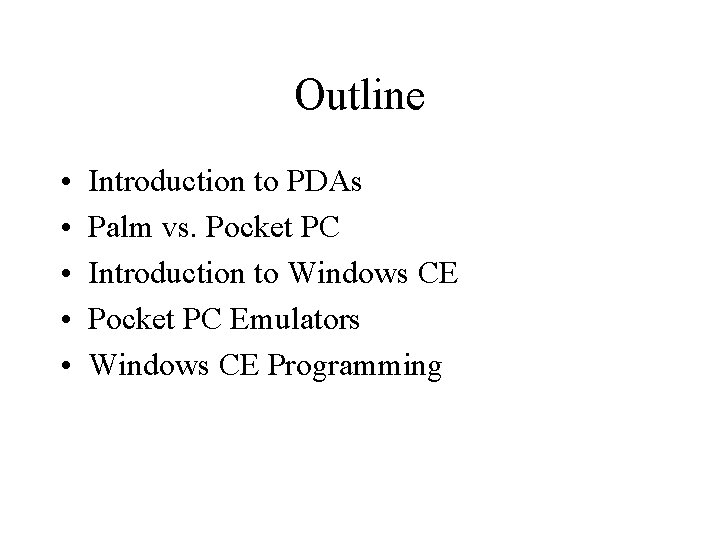 Outline

• Introduction to PDAs
• Palm vs. Pocket PC
• Introduction to Windows CE
• Pocket PC Emulators
• Windows CE Programming